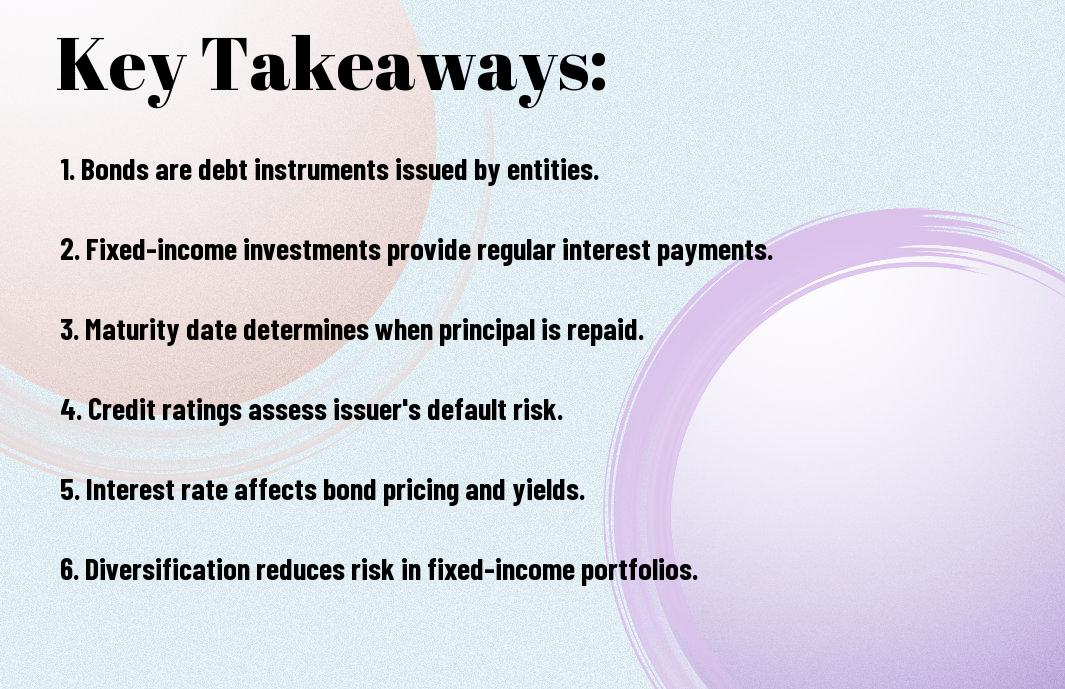 Key Takeaways:

1. Bonds are debt instruments issued by entities.

2. Fixed-income investments provide regular interest payments.

3. Maturity date determines when principal is repaid.

4. Credit ratings assess issuer's default risk.

5. Interest rate affects bond pricing and yields.

6. Diversification reduces risk in fixed-income portfolios.